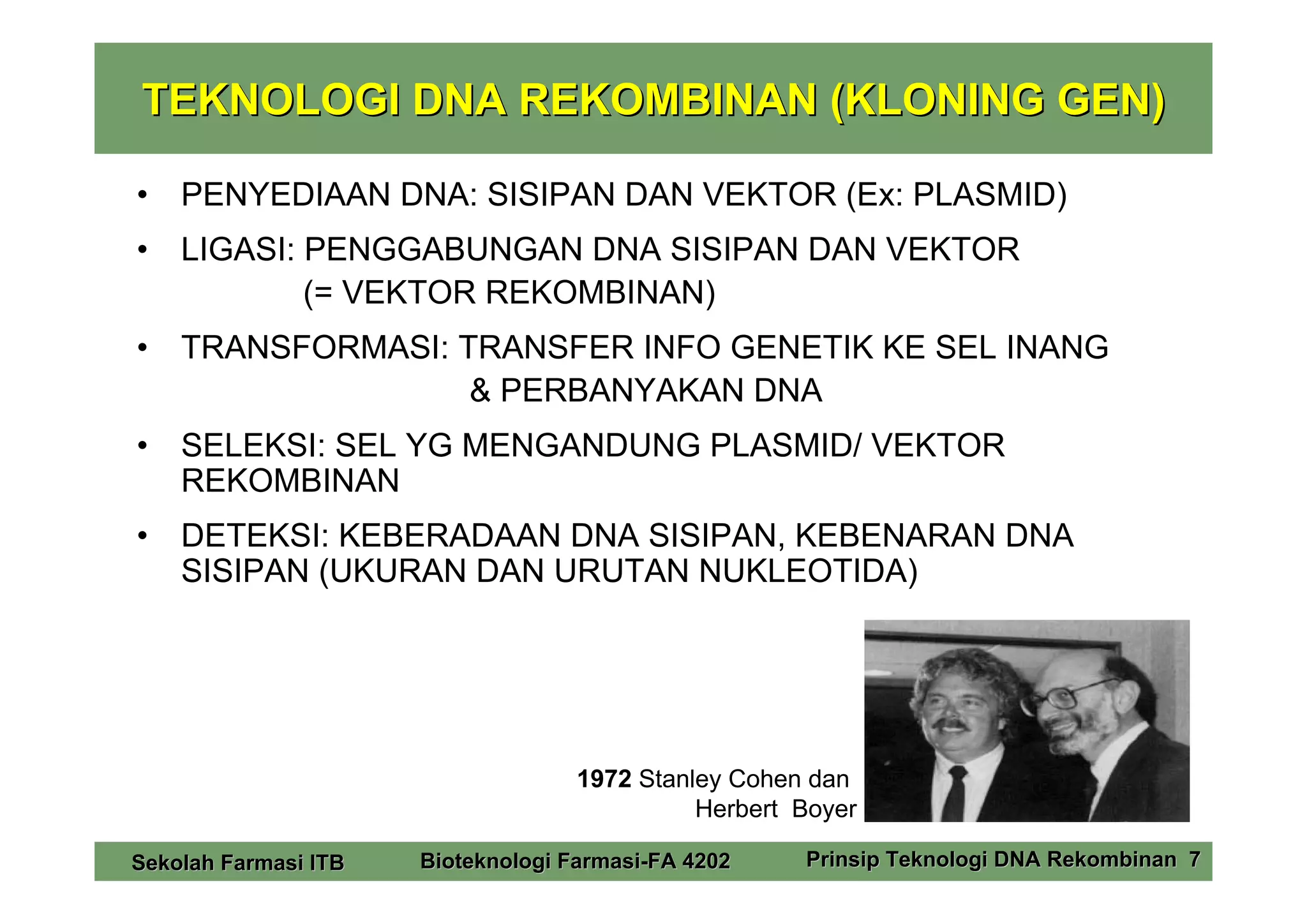 TEKNOLOGI DNA REKOMBINAN (KLONING GEN)

• PENYEDIAAN DNA: SISIPAN DAN VEKTOR (Ex: PLASMID)

• LIGASI: PENGGABUNGAN DNA SISIPAN DAN VEKTOR (= VEKTOR REKOMBINAN)

• TRANSFORMASI: TRANSFER INFO GENETIK KE SEL INANG & PERBANYAKAN DNA

• SELEKSI: SEL YG MENGANDUNG PLASMID/ VEKTOR REKOMBINAN

• DETEKSI: KEBERADAAN DNA SISIPAN, KEBENARAN DNA SISIPAN (UKURAN DAN URUTAN NUKLEOTIDA)

1972 Stanley Cohen dan Herbert Boyer

Sekolah Farmasi ITB Bioteknologi Farmasi-FA 4202 Prinsip Teknologi DNA Rekombinan 7